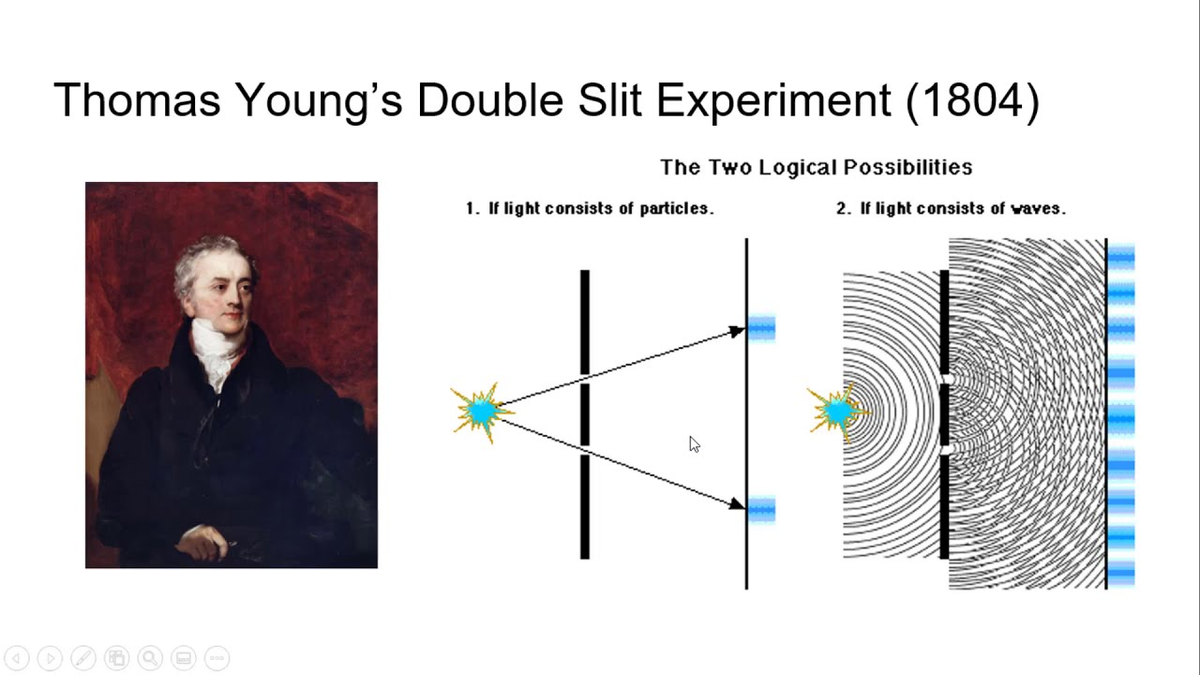 Thomas Young's Double Slit Experiment (1804)

The Two Logical Possibilities

1. If light consists of particles.

2. If light consists of waves.